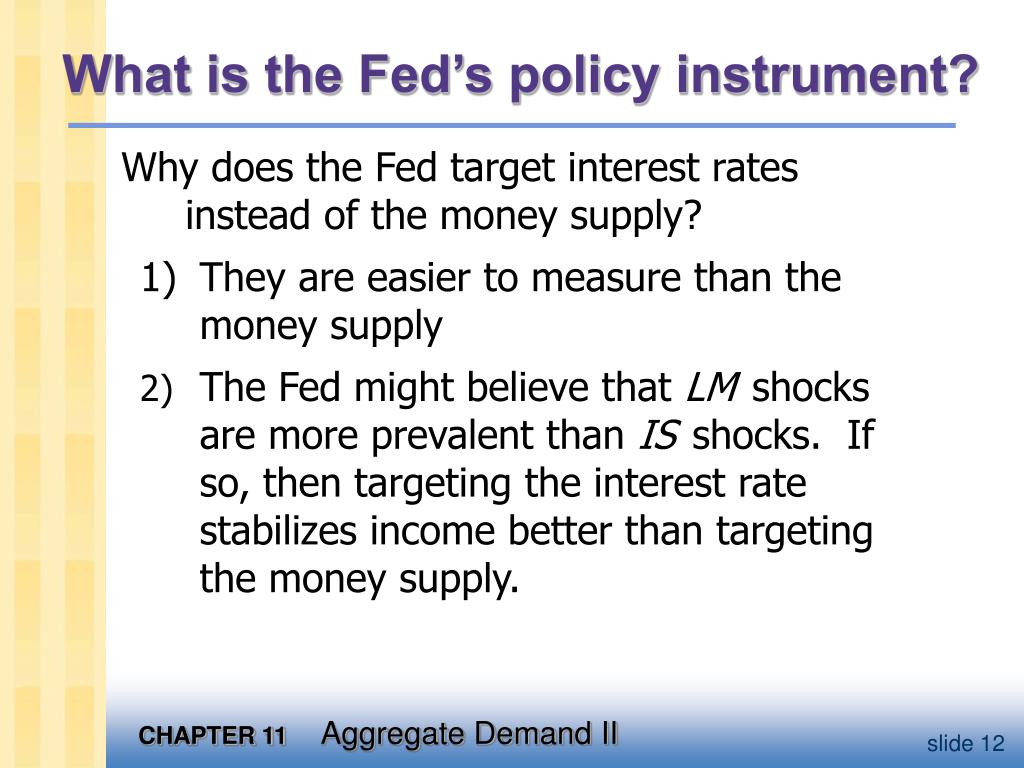 What is the Fed's policy instrument?

Why does the Fed target interest rates instead of the money supply?

1) They are easier to measure than the money supply

2) The Fed might believe that LM shocks are more prevalent than IS shocks. If so, then targeting the interest rate stabilizes income better than targeting the money supply.

CHAPTER 11 Aggregate Demand II

slide 12